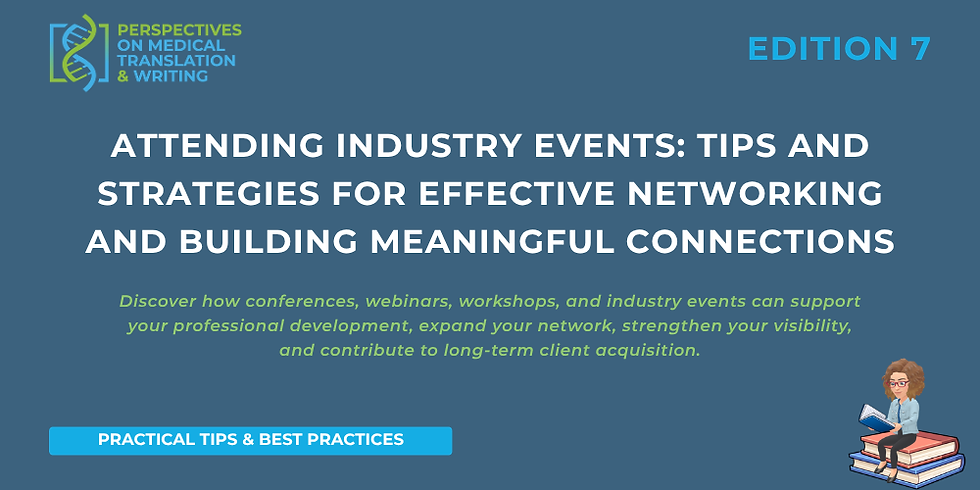 PERSPECTIVES ON MEDICAL TRANSLATION & WRITING

EDITION 7

ATTENDING INDUSTRY EVENTS: TIPS AND STRATEGIES FOR EFFECTIVE NETWORKING AND BUILDING MEANINGFUL CONNECTIONS

Discover how conferences, webinars, workshops, and industry events can support your professional development, expand your network, strengthen your visibility, and contribute to long-term client acquisition.

PRACTICAL TIPS & BEST PRACTICES